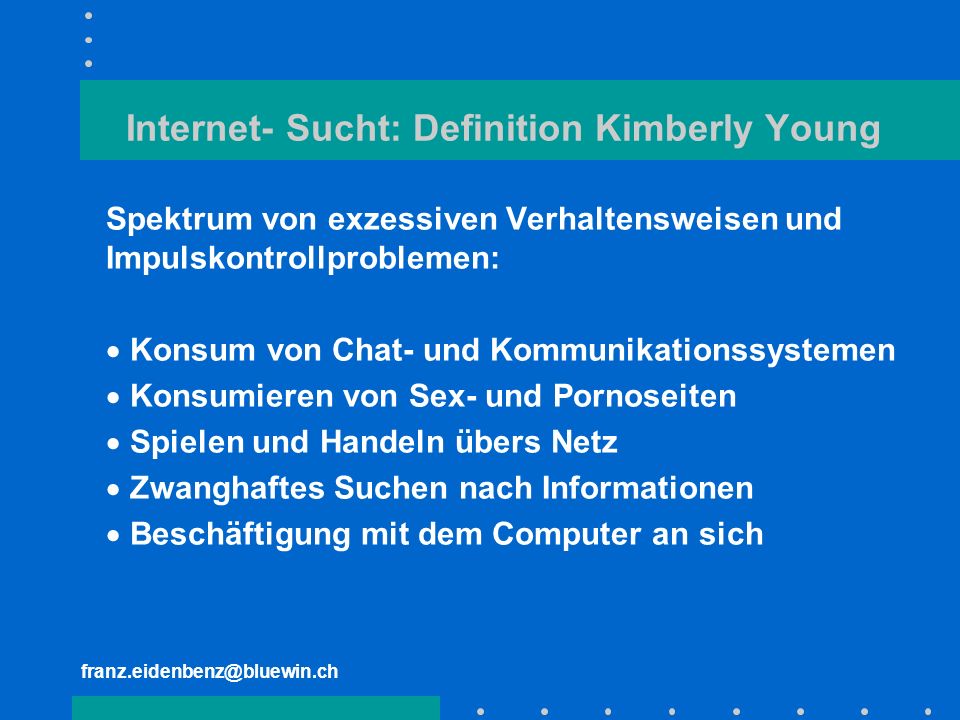 Internet- Sucht: Definition Kimberly Young

Spektrum von exzessiven Verhaltensweisen und Impulskontrollproblemen:

• Konsum von Chat- und Kommunikationssystemen
• Konsumieren von Sex- und Pornoseiten
• Spielen und Handeln übers Netz
• Zwanghaftes Suchen nach Informationen
• Beschäftigung mit dem Computer an sich

franz.eidenbenz@bluewin.ch